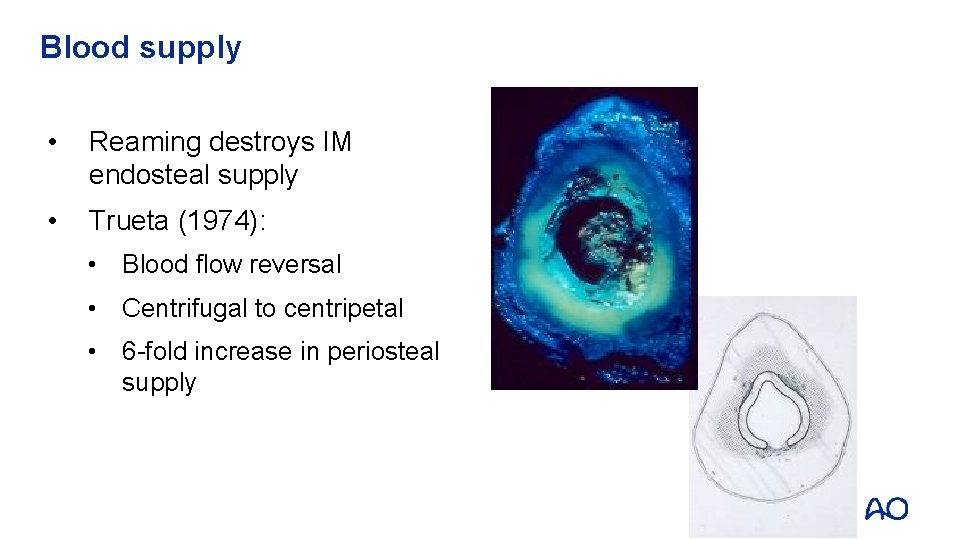 Blood supply

• Reaming destroys IM endosteal supply

• Trueta (1974):

• Blood flow reversal

• Centrifugal to centripetal

• 6-fold increase in periosteal supply

AO